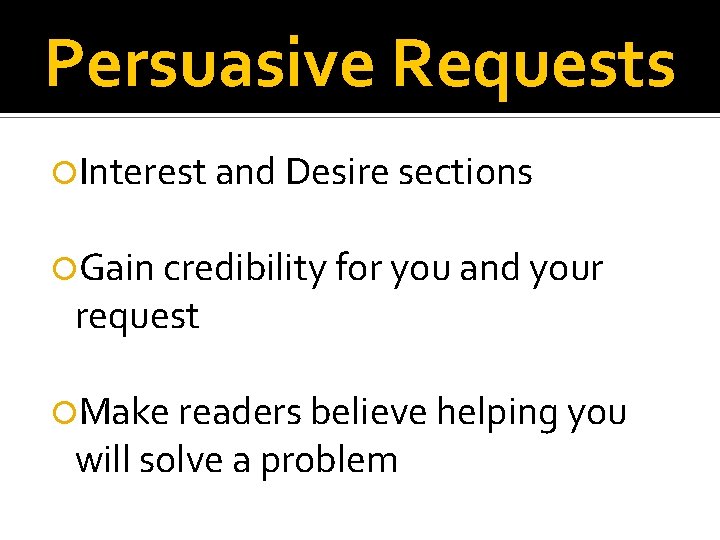 Persuasive Requests

Interest and Desire sections

Gain credibility for you and your request

Make readers believe helping you will solve a problem